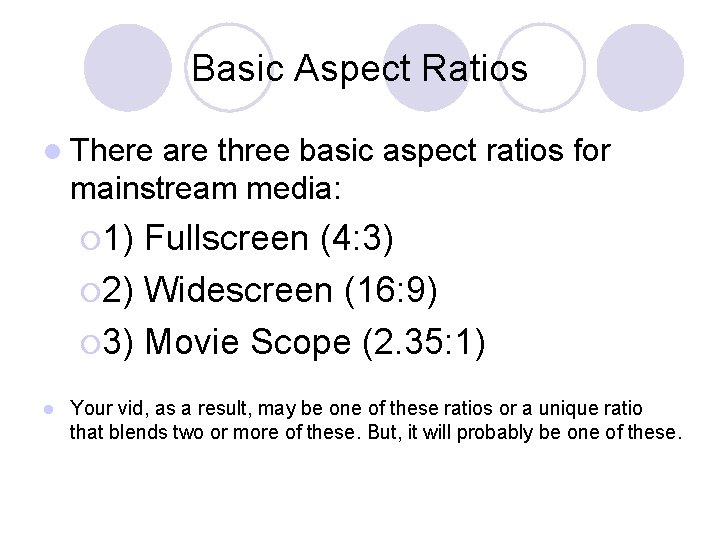 Basic Aspect Ratios

There are three basic aspect ratios for mainstream media:

1) Fullscreen (4:3)

2) Widescreen (16:9)

3) Movie Scope (2.35:1)

Your vid, as a result, may be one of these ratios or a unique ratio that blends two or more of these. But, it will probably be one of these.